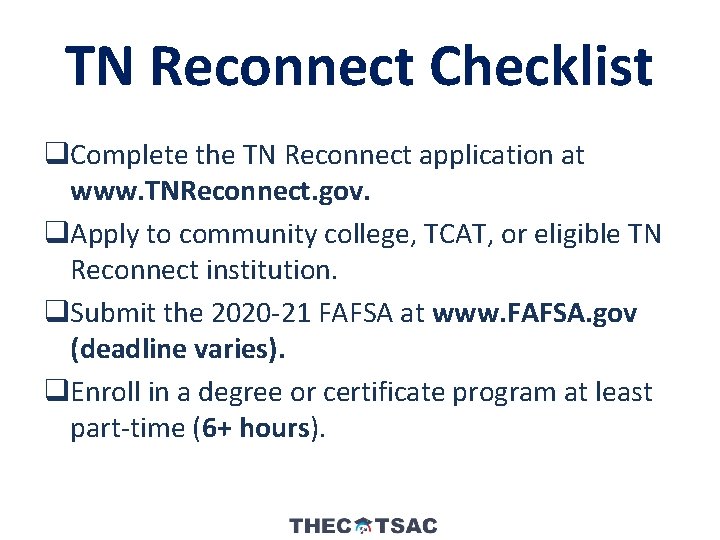 TN Reconnect Checklist

❑Complete the TN Reconnect application at www.TNReconnect.gov.

❑Apply to community college, TCAT, or eligible TN Reconnect institution.

❑Submit the 2020-21 FAFSA at www.FAFSA.gov (deadline varies).

❑Enroll in a degree or certificate program at least part-time (6+ hours).

THEC TSAC